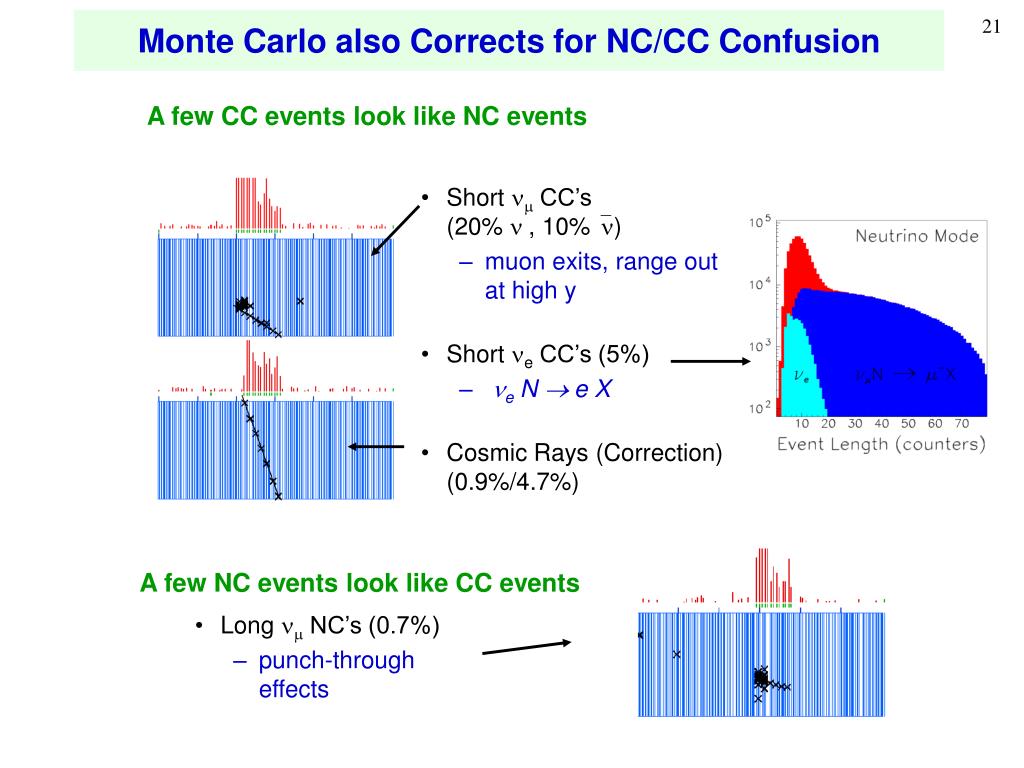 21

Monte Carlo also Corrects for NC/CC Confusion

A few CC events look like NC events

• Short $\nu_\mu$ CC's (20% $\nu$ , 10% $\bar{\nu}$)
– muon exits, range out at high y

• Short $\nu_e$ CC's (5%)
– $\nu_e N \rightarrow e X$

• Cosmic Rays (Correction) (0.9%/4.7%)

$10^5$
$10^4$
$10^3$
$10^2$
Neutrino Mode
$\nu_e$
$\nu_\mu N \rightarrow \mu^- X$
10 20 30 40 50 60 70
Event Length (counters)

A few NC events look like CC events

• Long $\nu_\mu$ NC's (0.7%)
– punch-through effects